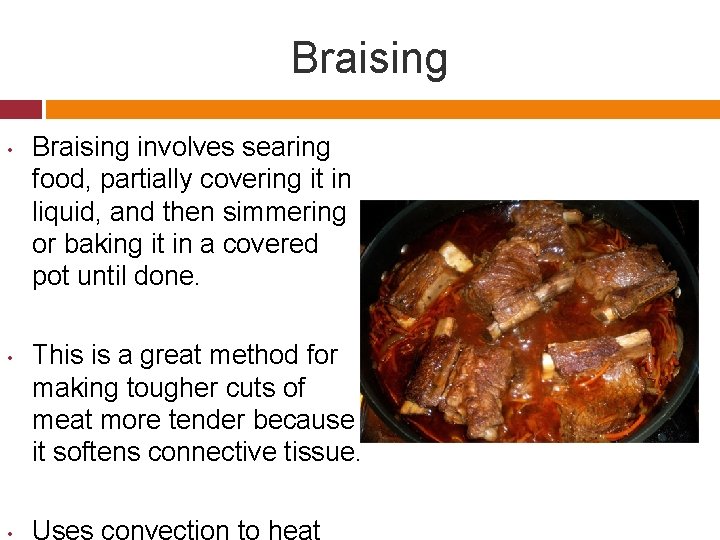 Braising

• Braising involves searing food, partially covering it in liquid, and then simmering or baking it in a covered pot until done.

• This is a great method for making tougher cuts of meat more tender because it softens connective tissue.

• Uses convection to heat